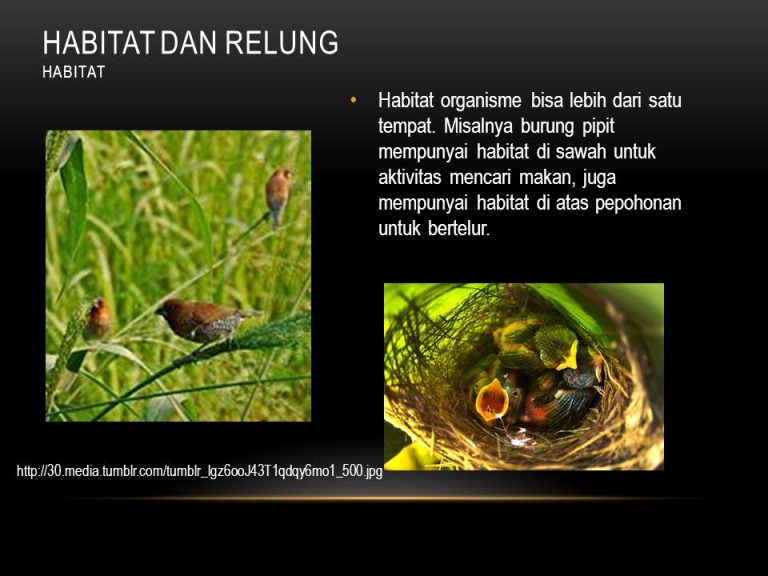 HABITAT DAN RELUNG
HABITAT

• Habitat organisme bisa lebih dari satu tempat. Misalnya burung pipit mempunyai habitat di sawah untuk aktivitas mencari makan, juga mempunyai habitat di atas pepohonan untuk bertelur.

http://30.media.tumblr.com/tumblr_lgz6ooJ43T1qdqy6mo1_500.jpg